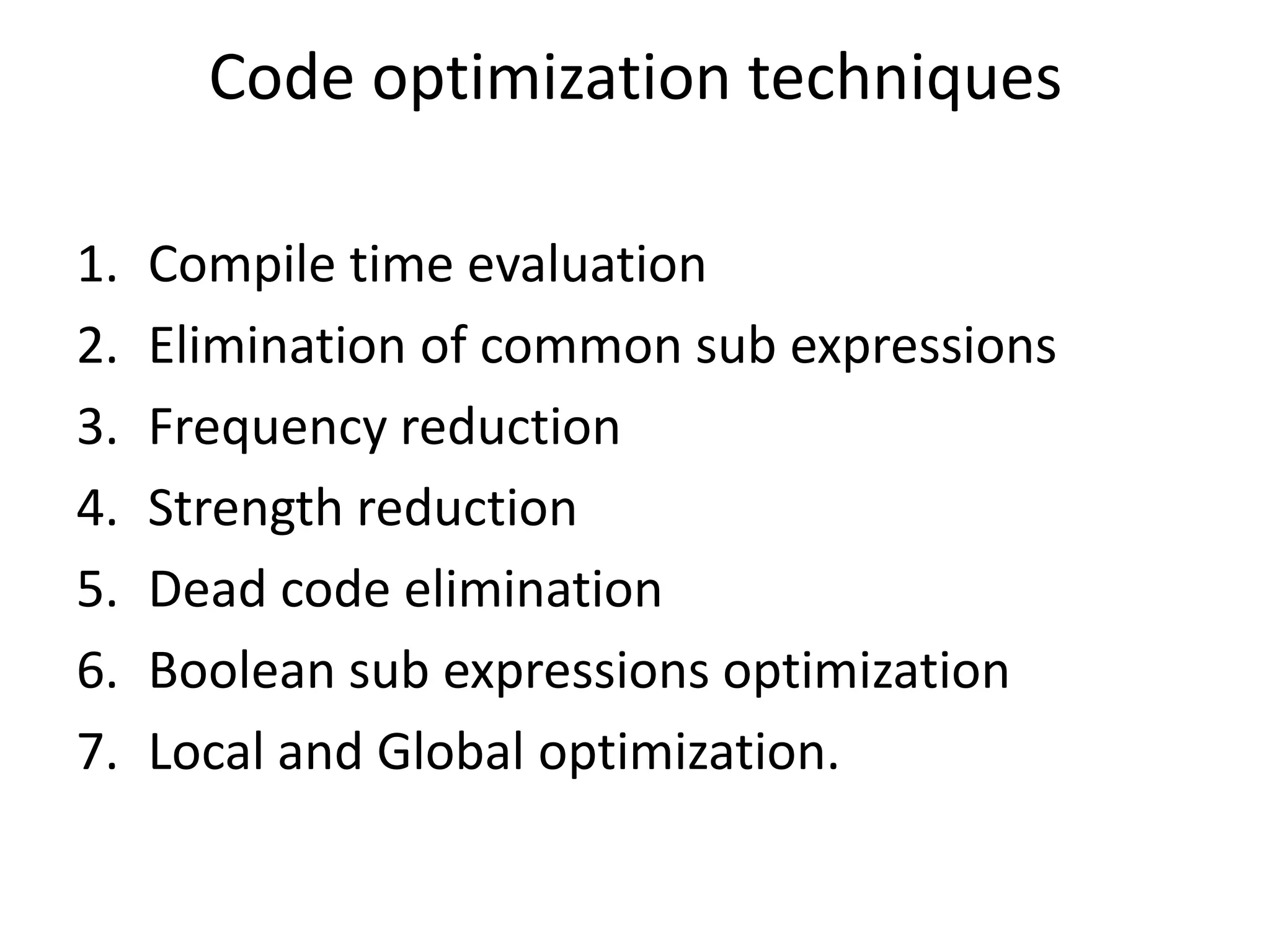 Code optimization techniques

1. Compile time evaluation
2. Elimination of common sub expressions
3. Frequency reduction
4. Strength reduction
5. Dead code elimination
6. Boolean sub expressions optimization
7. Local and Global optimization.